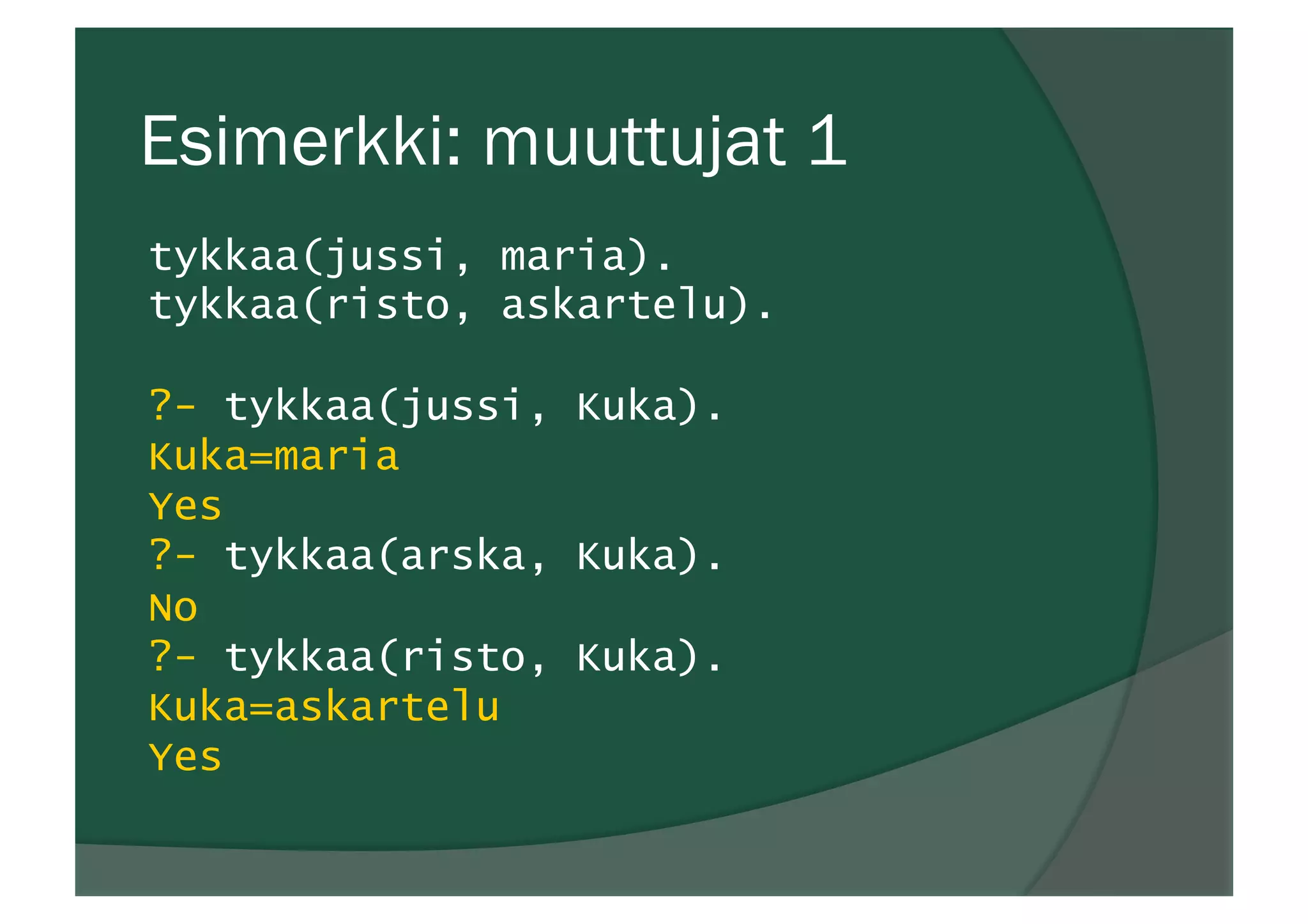 Esimerkki: muuttujat 1

tykkaa(jussi, maria).
tykkaa(risto, askartelu).

?- tykkaa(jussi, Kuka).
Kuka=maria
Yes
?- tykkaa(arska, Kuka).
No
?- tykkaa(risto, Kuka).
Kuka=askartelu
Yes